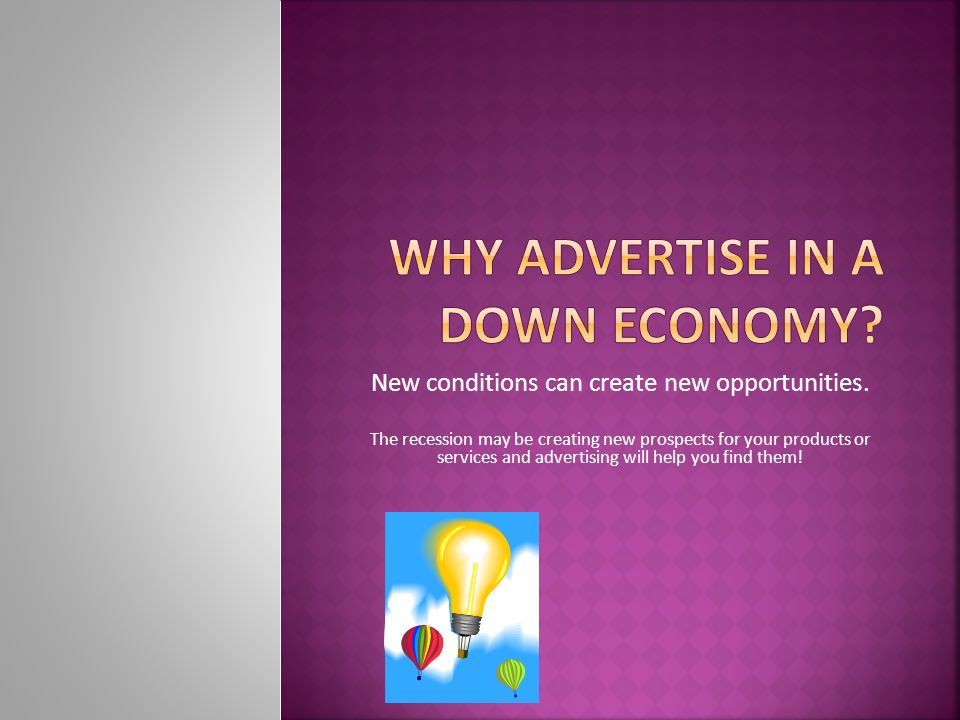 WHY ADVERTISE IN A DOWN ECONOMY?

New conditions can create new opportunities.

The recession may be creating new prospects for your products or services and advertising will help you find them!